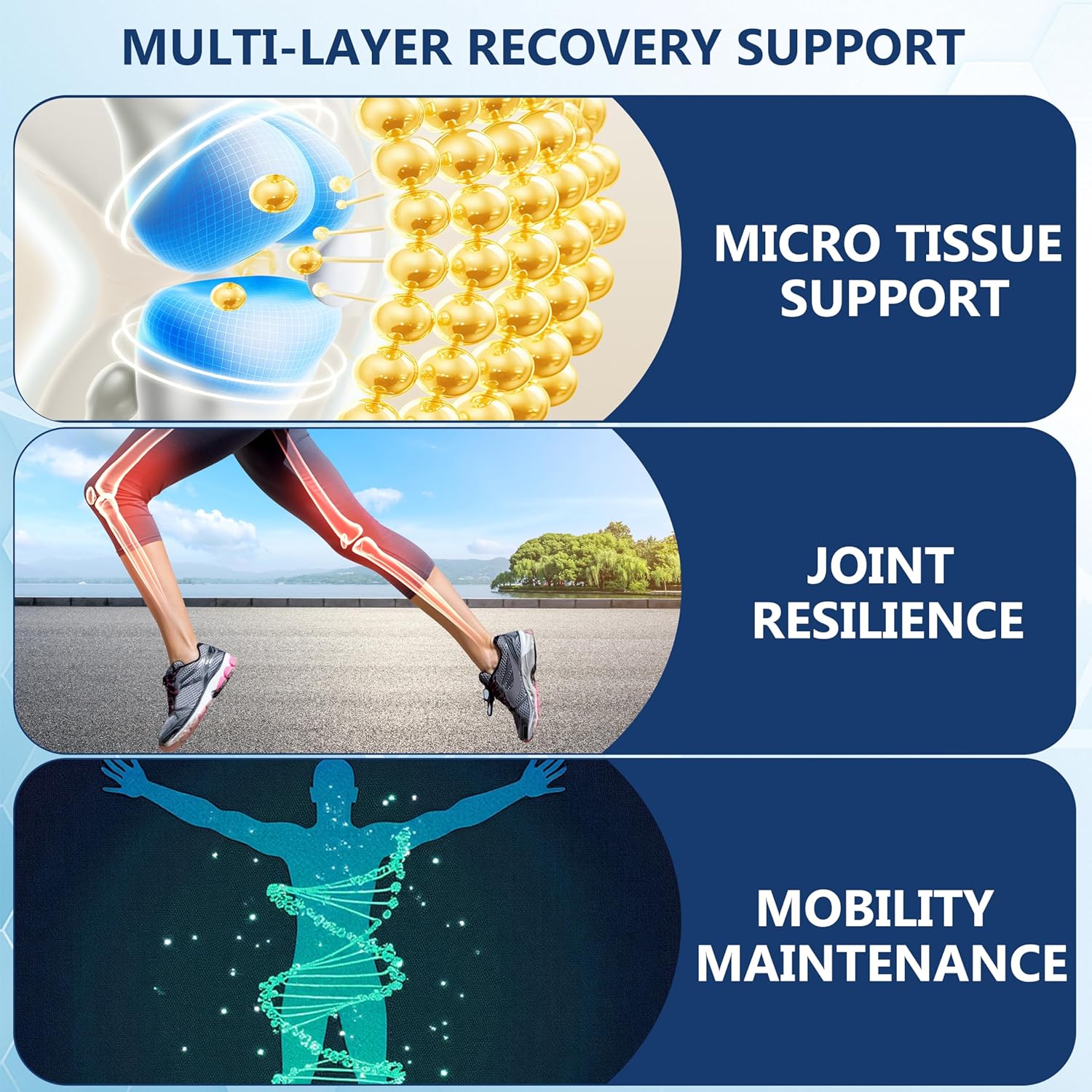 MULTI-LAYER RECOVERY SUPPORT

MICRO TISSUE SUPPORT

JOINT RESILIENCE

MOBILITY MAINTENANCE